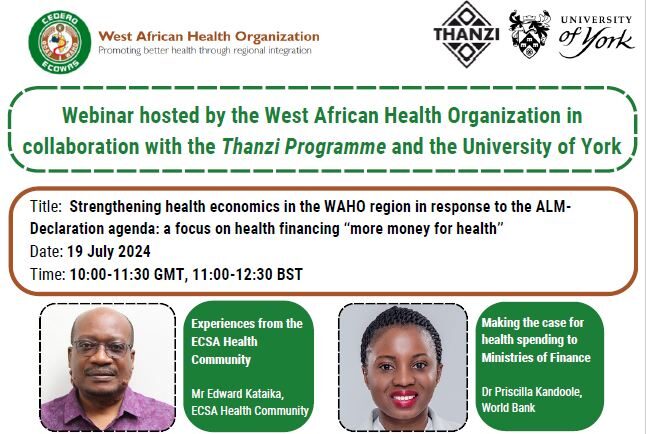 CEDEAO ECOWAS

West African Health Organization
Promoting better health through regional integration

THANZI

UNIVERSITY of York

Webinar hosted by the West African Health Organization in collaboration with the Thanzi Programme and the University of York

Title: Strengthening health economics in the WAHO region in response to the ALM-Declaration agenda: a focus on health financing “more money for health”
Date: 19 July 2024
Time: 10:00-11:30 GMT, 11:00-12:30 BST

Experiences from the ECSA Health Community

Mr Edward Kataika, ECSA Health Community

Making the case for health spending to Ministries of Finance

Dr Priscilla Kandoole, World Bank